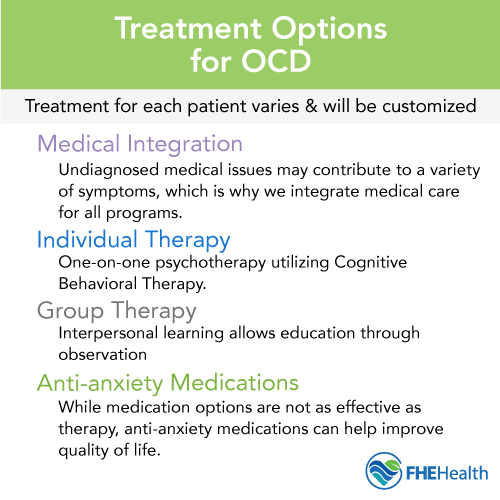 Treatment Options for OCD

Treatment for each patient varies & will be customized

Medical Integration

Undiagnosed medical issues may contribute to a variety of symptoms, which is why we integrate medical care for all programs.

Individual Therapy

One-on-one psychotherapy utilizing Cognitive Behavioral Therapy.

Group Therapy

Interpersonal learning allows education through observation

Anti-anxiety Medications

While medication options are not as effective as therapy, anti-anxiety medications can help improve quality of life.

FHEHealth